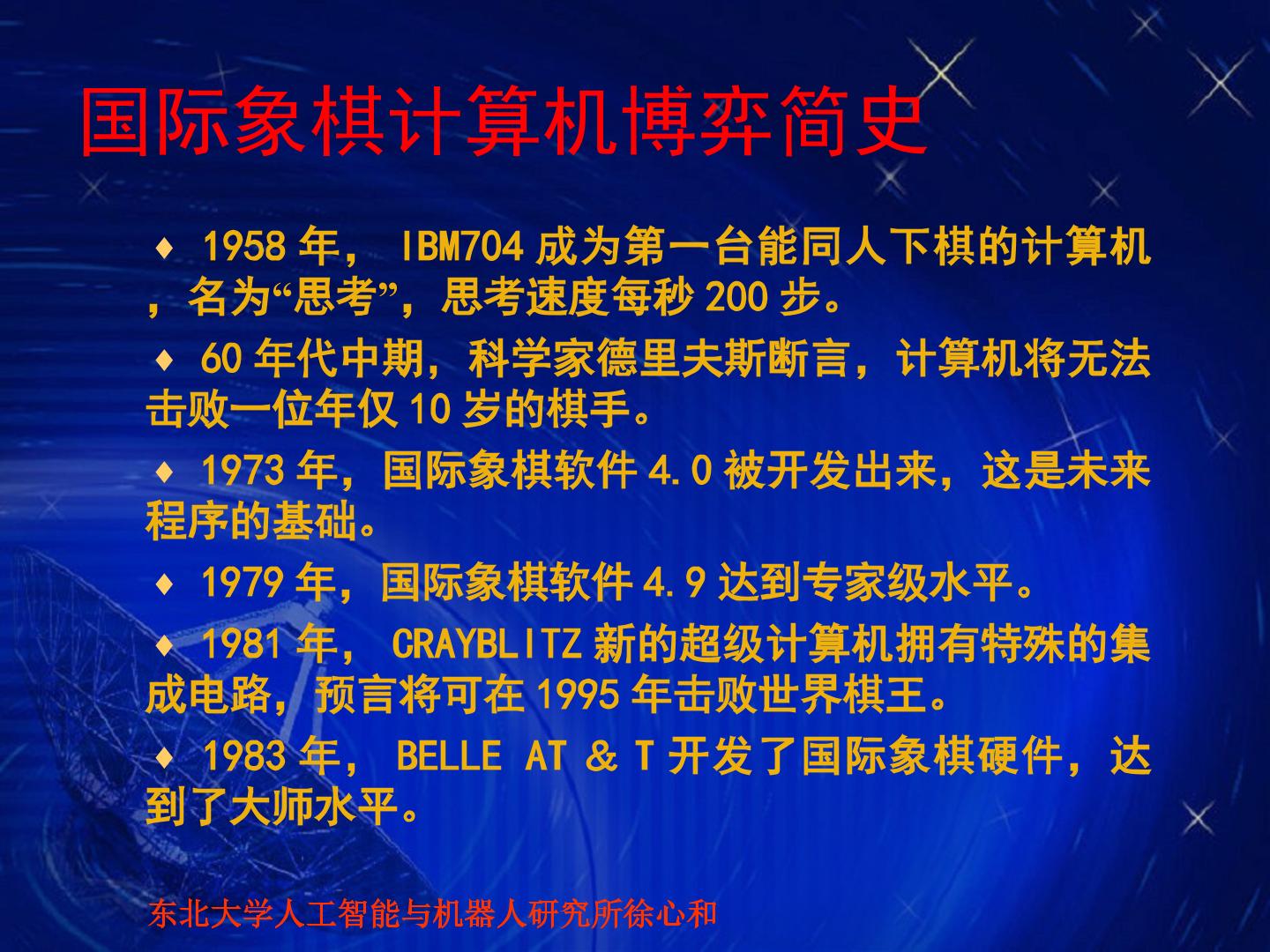 国际象棋计算机博弈简史

♦ 1958年，IBM704成为第一台能同人下棋的计算机，名为“思考”，思考速度每秒200步。

♦ 60年代中期，科学家德里夫斯断言，计算机将无法击败一位年仅10岁的棋手。

♦ 1973年，国际象棋软件4.0被开发出来，这是未来程序的基础。

♦ 1979年，国际象棋软件4.9达到专家级水平。

♦ 1981年，CRAYBLITZ新的超级计算机拥有特殊的集成电路，预言将可在1995年击败世界棋王。

♦ 1983年，BELLE AT & T开发了国际象棋硬件，达到了大师水平。

东北大学人工智能与机器人研究所徐心和